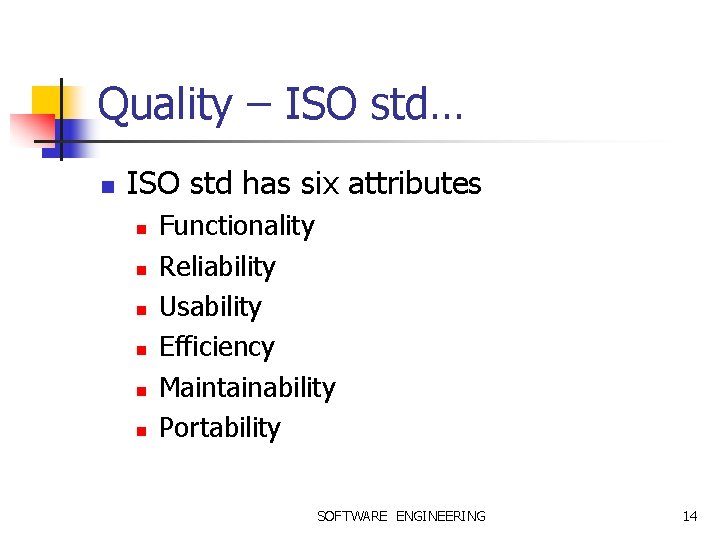 Quality – ISO std…

ISO std has six attributes

Functionality
Reliability
Usability
Efficiency
Maintainability
Portability

SOFTWARE ENGINEERING

14